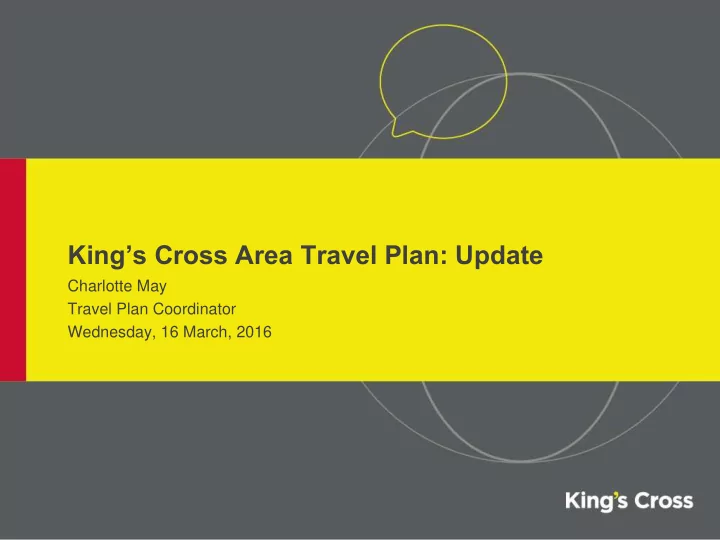 King’s Cross Area Travel Plan: Update

Charlotte May
Travel Plan Coordinator
Wednesday, 16 March, 2016

King’s Cross